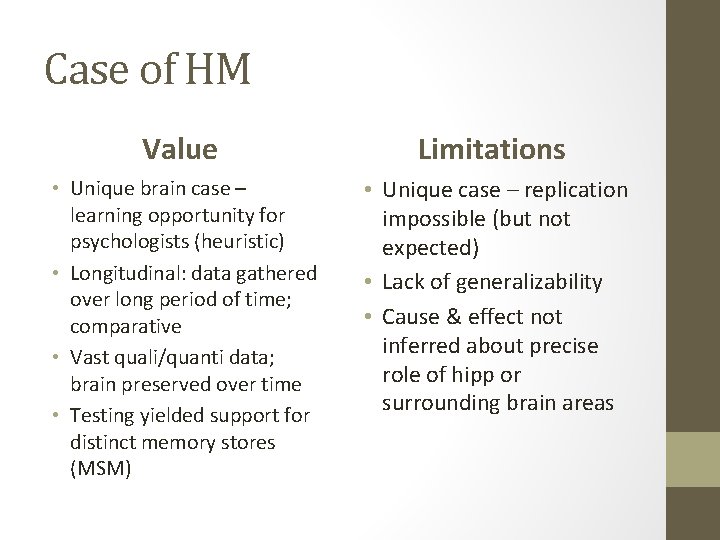 Case of HM

Value

• Unique brain case – learning opportunity for psychologists (heuristic)
• Longitudinal: data gathered over long period of time; comparative
• Vast quali/quanti data; brain preserved over time
• Testing yielded support for distinct memory stores (MSM)

Limitations

• Unique case – replication impossible (but not expected)
• Lack of generalizability
• Cause & effect not inferred about precise role of hipp or surrounding brain areas